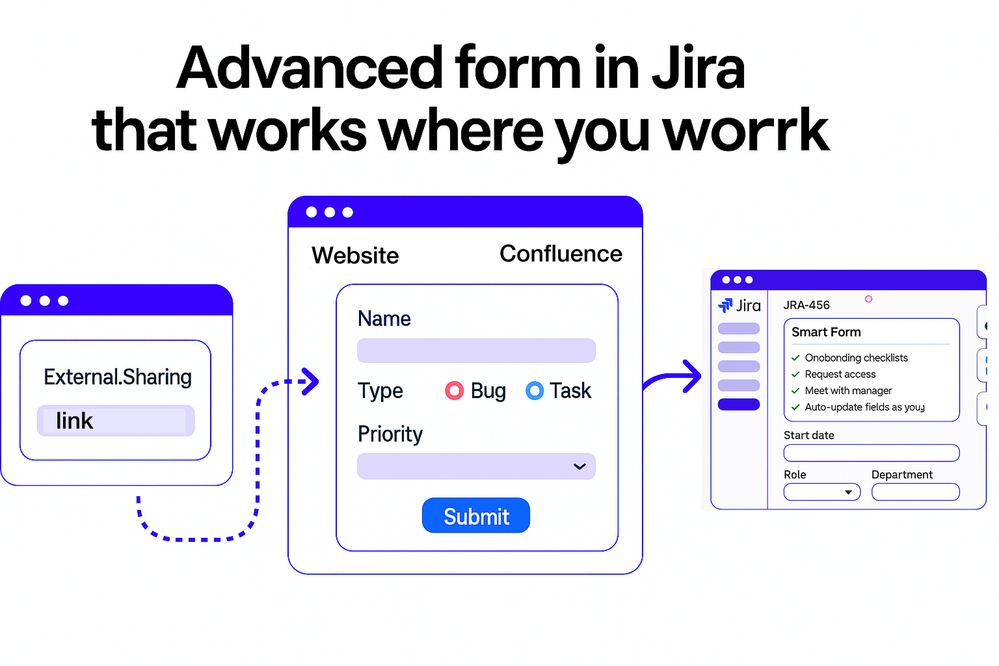 Advanced form in Jira
that works where you worrk

External.Sharing
link

Website
Confluence

Name

Type
Bug
Task

Priority

Submit

Jira
JRA-456

Smart Form
Onobonding checklists
Request access
Meet with manager
Auto-update fields as you

Start date

Role
Department